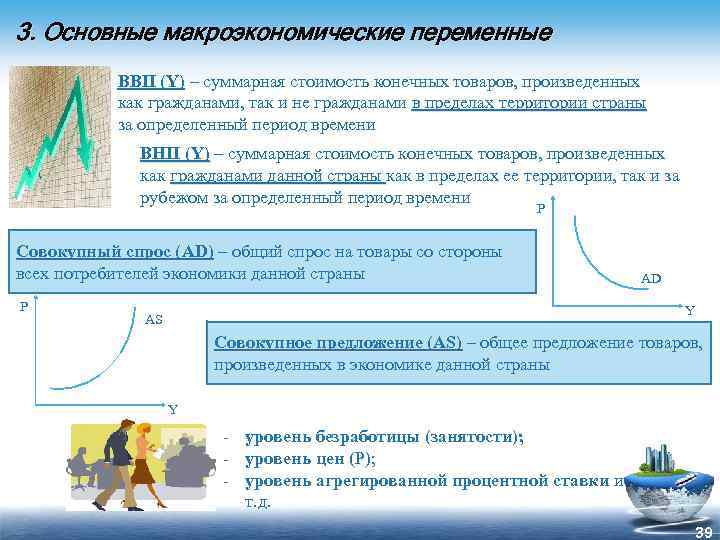 3. Основные макроэкономические переменные

ВВП (Y) – суммарная стоимость конечных товаров, произведенных как гражданами, так и не гражданами в пределах территории страны за определенный период времени

ВНП (Y) – суммарная стоимость конечных товаров, произведенных как гражданами данной страны как в пределах ее территории, так и за рубежом за определенный период времени

P

AD

Y

Совокупный спрос (AD) – общий спрос на товары со стороны всех потребителей экономики данной страны

P

AS

Y

Совокупное предложение (AS) – общее предложение товаров, произведенных в экономике данной страны

- уровень безработицы (занятости);
- уровень цен (P);
- уровень агрегированной процентной ставки и т.д.

39